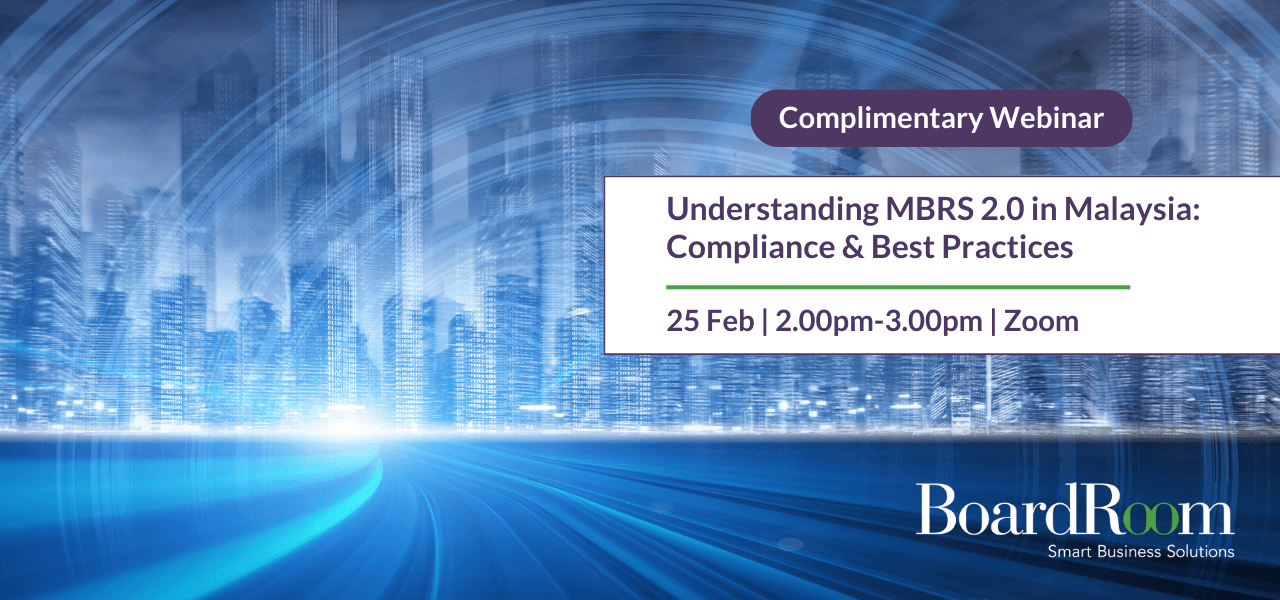 Complimentary Webinar

Understanding MBRS 2.0 in Malaysia: Compliance & Best Practices

25 Feb | 2.00pm-3.00pm | Zoom

BoardRoom
Smart Business Solutions